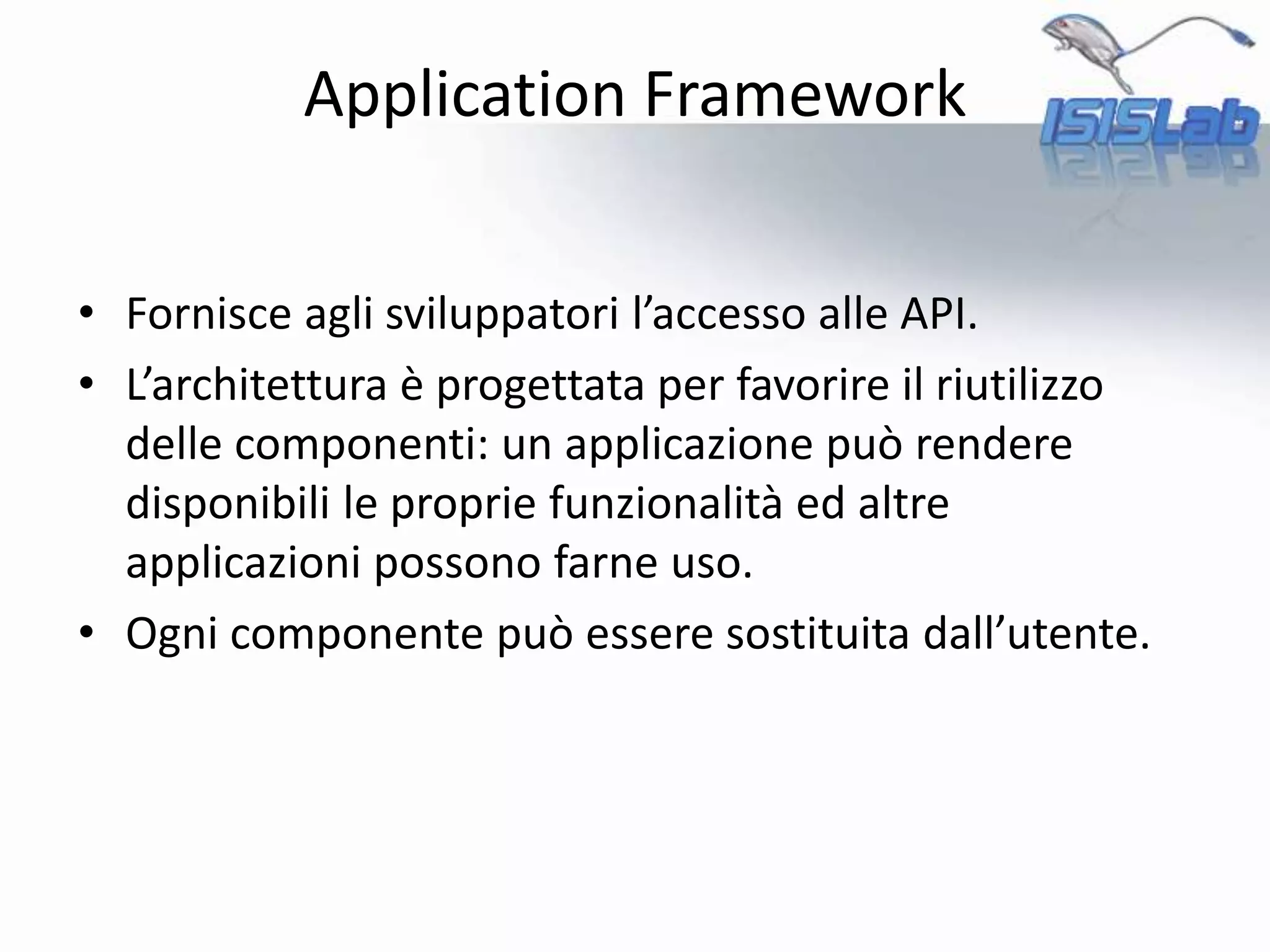 Application Framework

ISISLab

• Fornisce agli sviluppatori l’accesso alle API.
• L’architettura è progettata per favorire il riutilizzo delle componenti: un applicazione può rendere disponibili le proprie funzionalità ed altre applicazioni possono farne uso.
• Ogni componente può essere sostituita dall’utente.